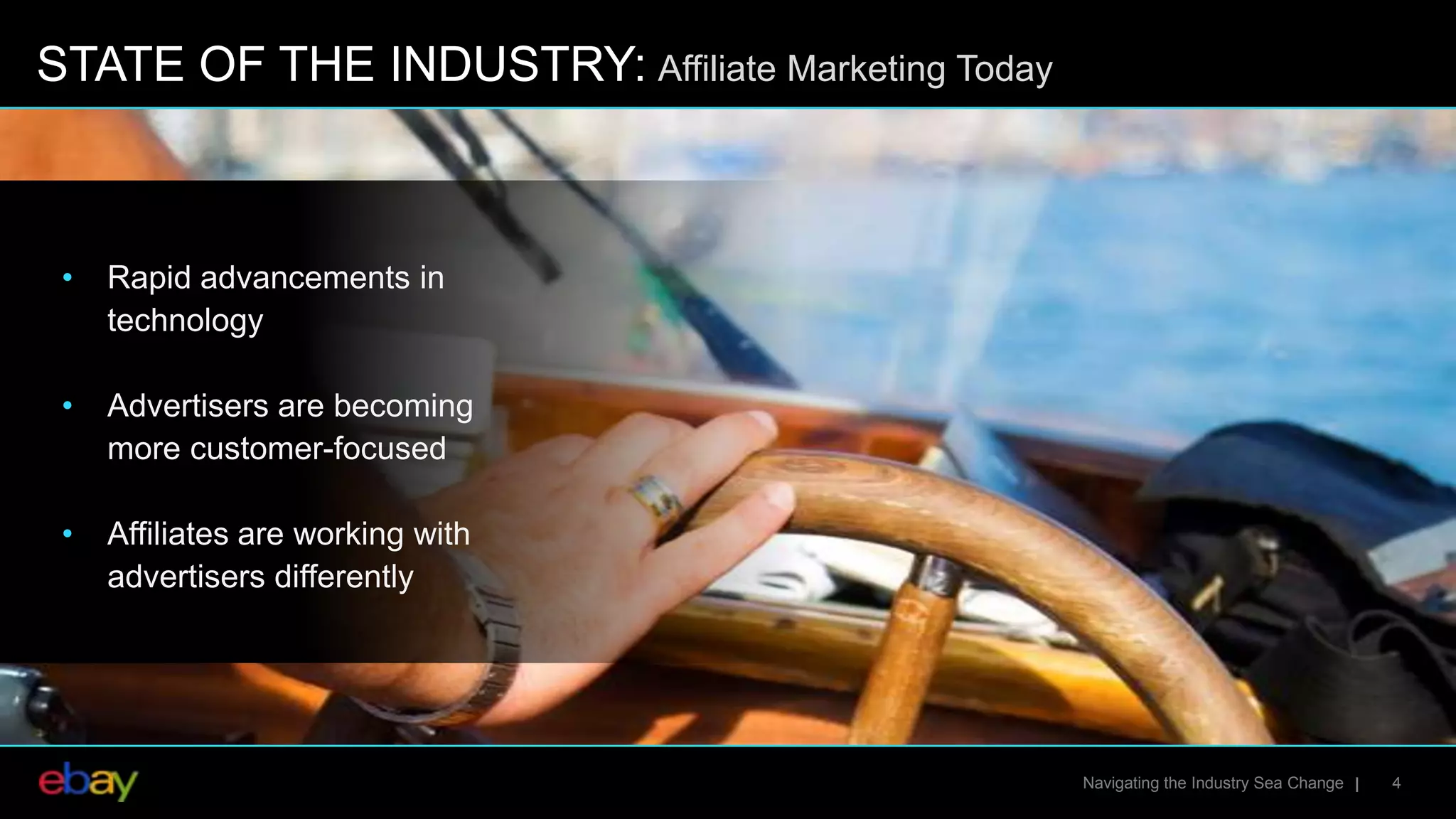 STATE OF THE INDUSTRY: Affiliate Marketing Today

• Rapid advancements in technology

• Advertisers are becoming more customer-focused

• Affiliates are working with advertisers differently

ebay

Navigating the Industry Sea Change | 4